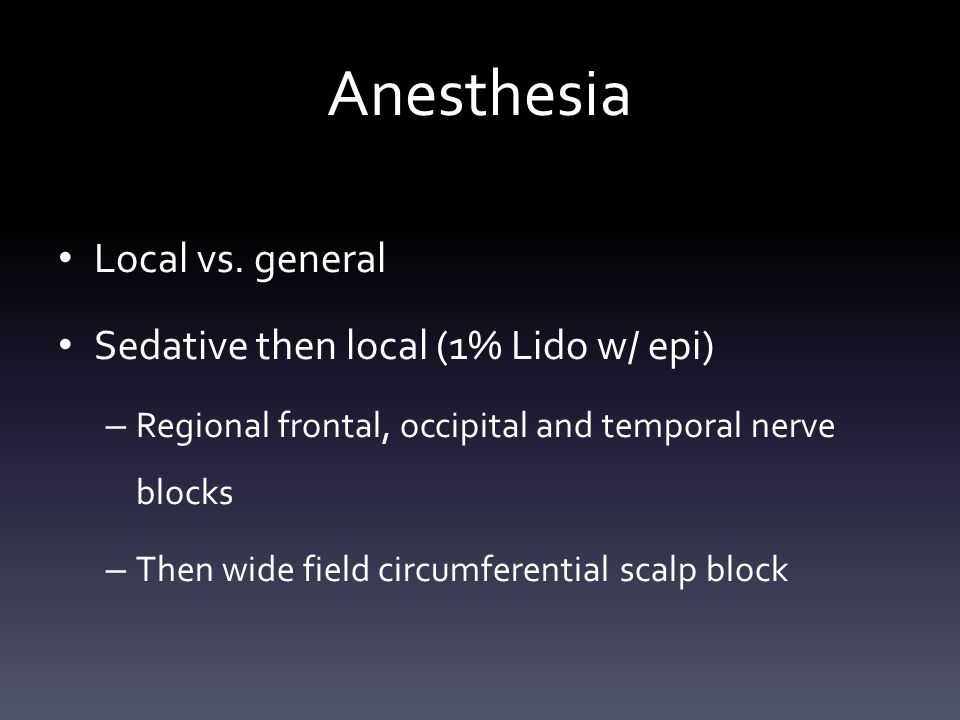 Anesthesia

• Local vs. general

• Sedative then local (1% Lido w/ epi)

– Regional frontal, occipital and temporal nerve blocks

– Then wide field circumferential scalp block